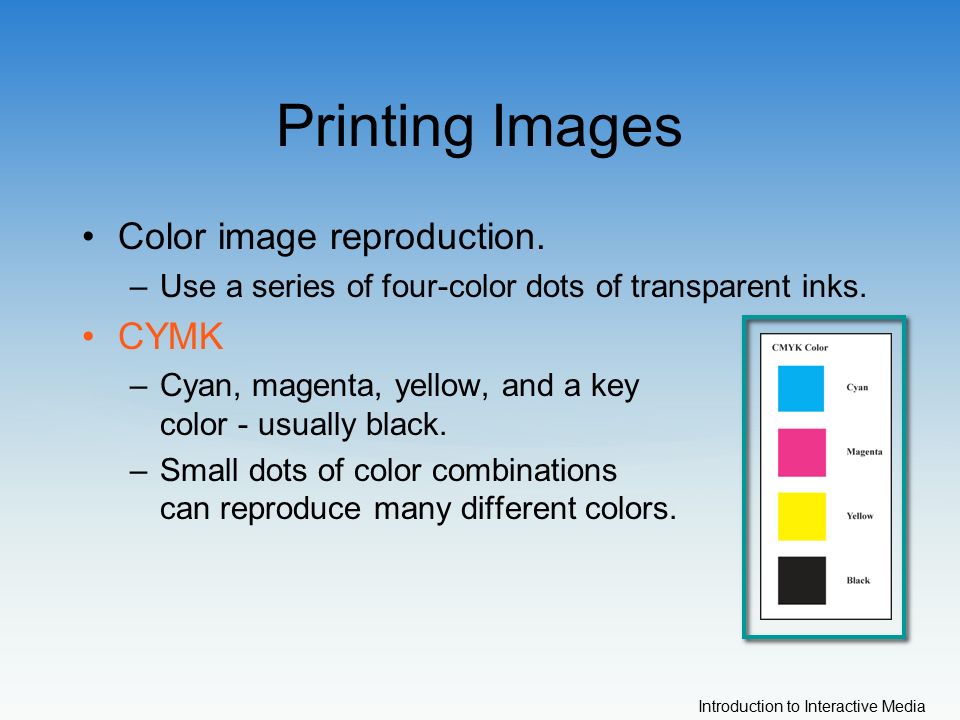 Printing Images

• Color image reproduction.
– Use a series of four-color dots of transparent inks.

• CYMK
– Cyan, magenta, yellow, and a key color - usually black.
– Small dots of color combinations can reproduce many different colors.

CMYK Color
Cyan
Magenta
Yellow
Black

Introduction to Interactive Media